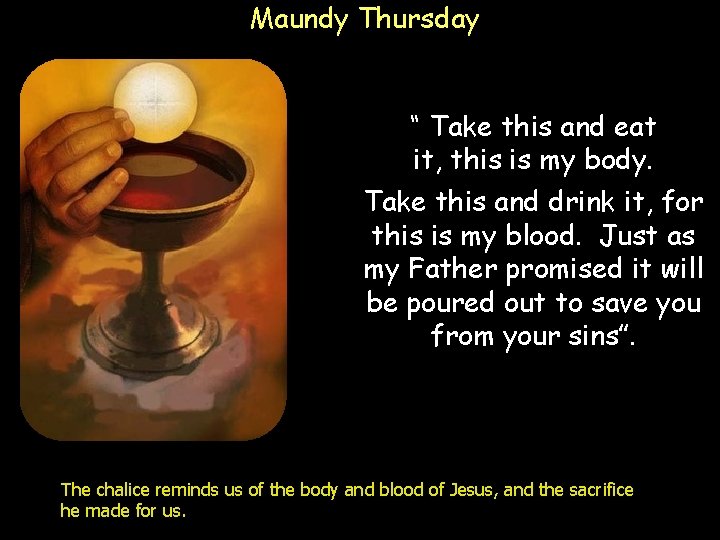 Maundy Thursday

" Take this and eat it, this is my body.

Take this and drink it, for this is my blood. Just as my Father promised it will be poured out to save you from your sins".

The chalice reminds us of the body and blood of Jesus, and the sacrifice he made for us.